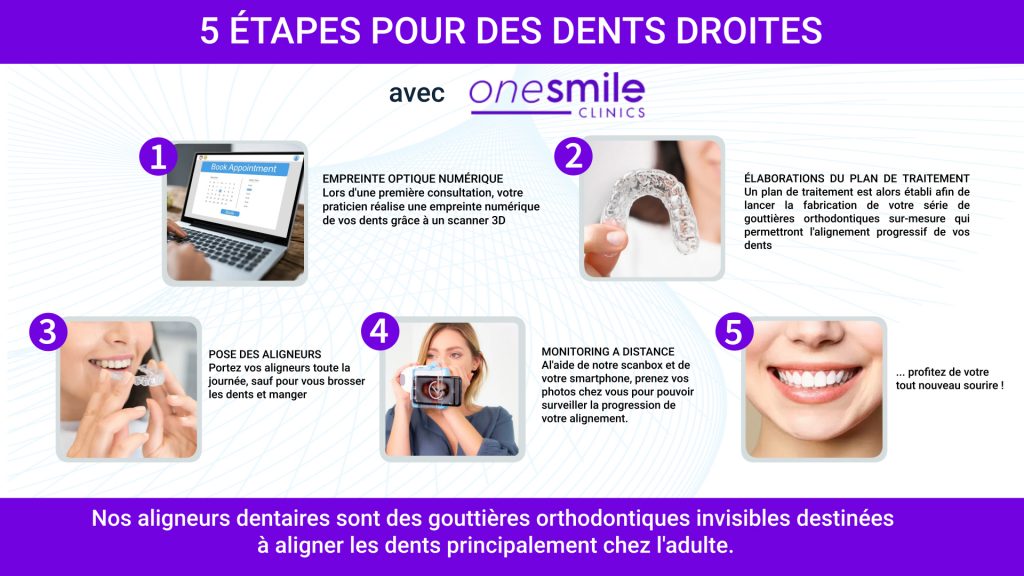 5 ÉTAPES POUR DES DENTS DROITES

avec onesmile CLINICS

1

Book Appointment

EMPREINTE OPTIQUE NUMÉRIQUE
Lors d'une première consultation, votre praticien réalise une empreinte numérique de vos dents grâce à un scanner 3D

2

ÉLABORATIONS DU PLAN DE TRAITEMENT
Un plan de traitement est alors établi afin de lancer la fabrication de votre série de gouttières orthodontiques sur-mesure qui permettront l'alignement progressif de vos dents

3

POSE DES ALIGNEURS
Portez vos aligneurs toute la journée, sauf pour vous brosser les dents et manger

4

MONITORING A DISTANCE
Al'aide de notre scanbox et de votre smartphone, prenez vos photos chez vous pour pouvoir surveiller la progression de votre alignement.

5

... profitez de votre tout nouveau sourire !

Nos aligneurs dentaires sont des gouttières orthodontiques invisibles destinées à aligner les dents principalement chez l'adulte.